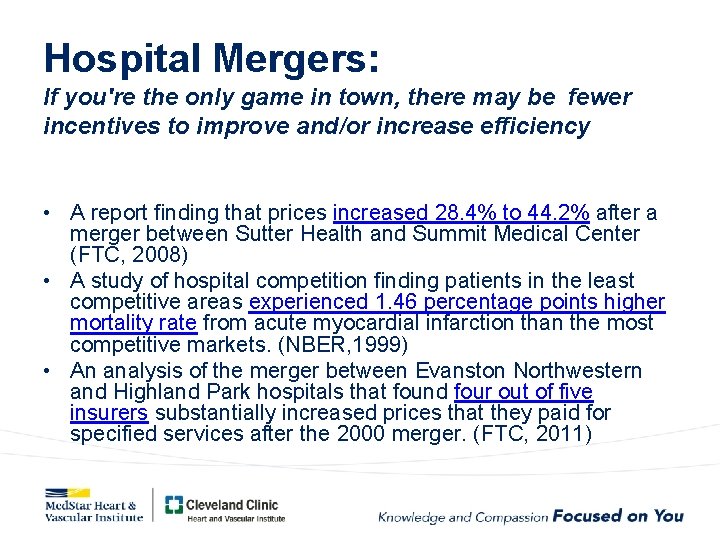 Hospital Mergers:

If you're the only game in town, there may be fewer incentives to improve and/or increase efficiency

• A report finding that prices increased 28.4% to 44.2% after a merger between Sutter Health and Summit Medical Center (FTC, 2008)
• A study of hospital competition finding patients in the least competitive areas experienced 1.46 percentage points higher mortality rate from acute myocardial infarction than the most competitive markets. (NBER,1999)
• An analysis of the merger between Evanston Northwestern and Highland Park hospitals that found four out of five insurers substantially increased prices that they paid for specified services after the 2000 merger. (FTC, 2011)

MedStar Heart & Vascular Institute

Cleveland Clinic Heart and Vascular Institute

Knowledge and Compassion Focused on You